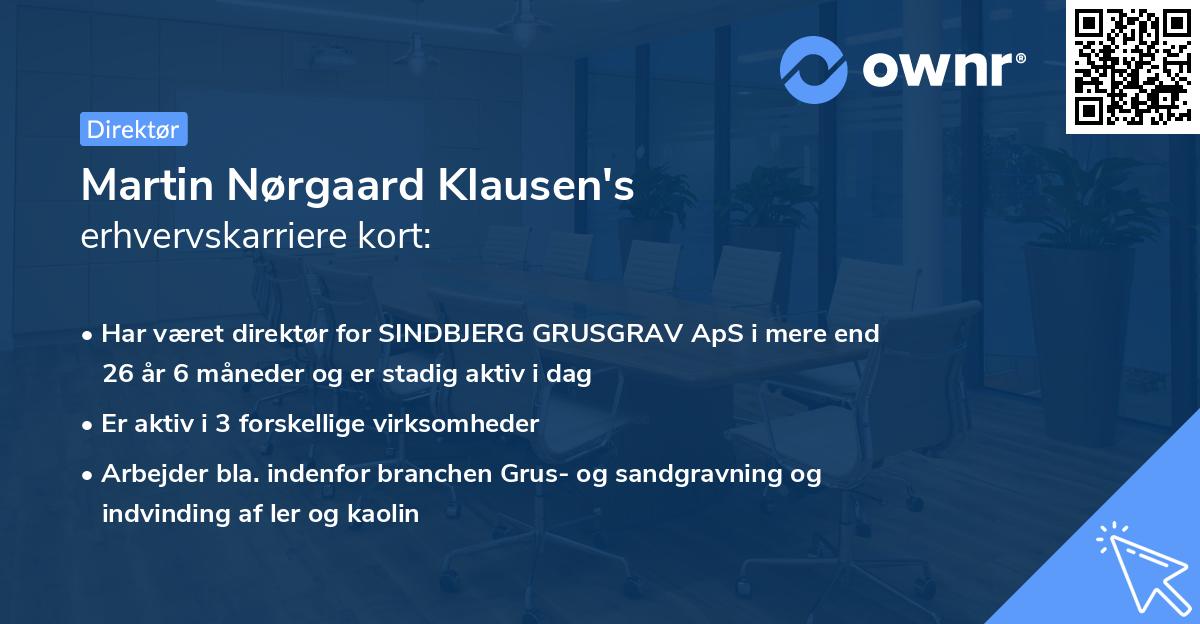 ownr®

Direktør

Martin Nørgaard Klausen's
erhvervskarriere kort:

• Har været direktør for SINDBJERG GRUSGRAV ApS i mere end 26 år 6 måneder og er stadig aktiv i dag

• Er aktiv i 3 forskellige virksomheder

• Arbejder bla. indenfor branchen Grus- og sandgravning og indvinding af ler og kaolin